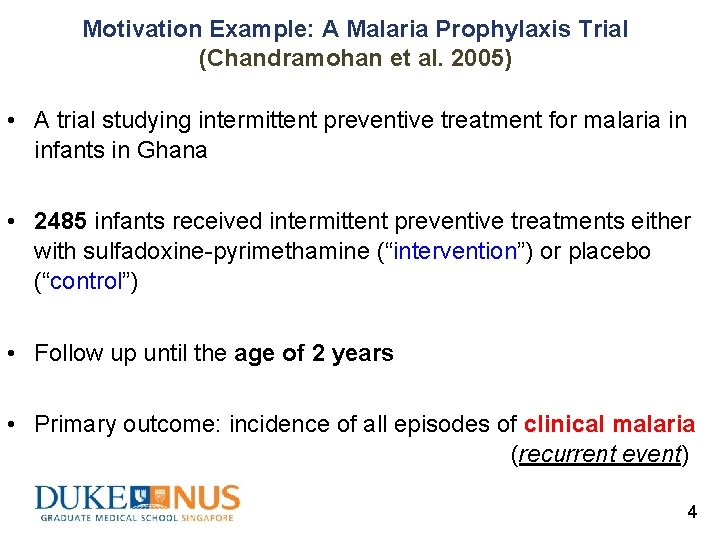 Motivation Example: A Malaria Prophylaxis Trial
(Chandramohan et al. 2005)

• A trial studying intermittent preventive treatment for malaria in infants in Ghana

• 2485 infants received intermittent preventive treatments either with sulfadoxine-pyrimethamine (“intervention”) or placebo (“control”)

• Follow up until the age of 2 years

• Primary outcome: incidence of all episodes of clinical malaria (recurrent event)

DUKE NUS
GRADUATE MEDICAL SCHOOL SINGAPORE

4